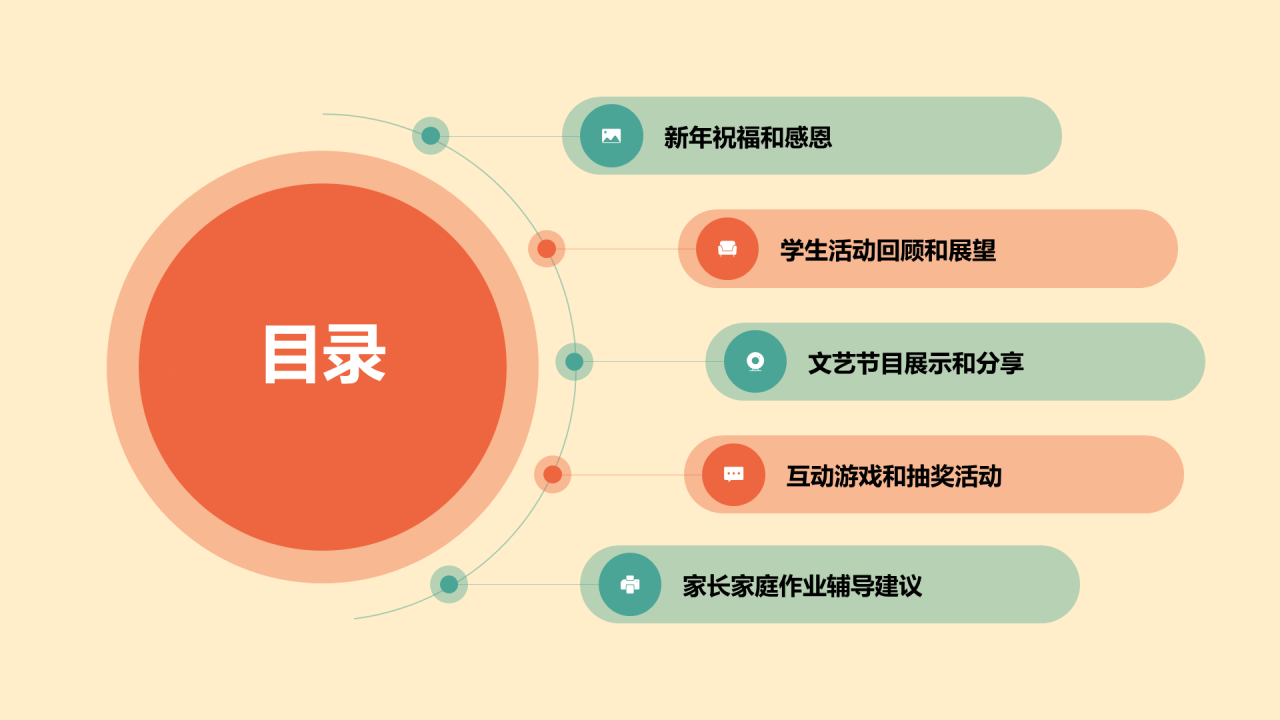 目录

新年祝福和感恩

学生活动回顾和展望

文艺节目展示和分享

互动游戏和抽奖活动

家长家庭作业辅导建议